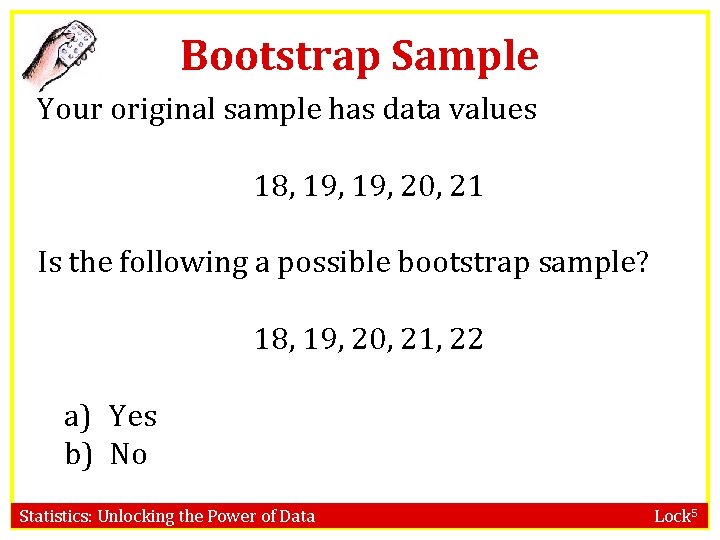 Bootstrap Sample

Your original sample has data values

18, 19, 19, 20, 21

Is the following a possible bootstrap sample?

18, 19, 20, 21, 22

a) Yes
b) No

Statistics: Unlocking the Power of Data

Lock$^5$